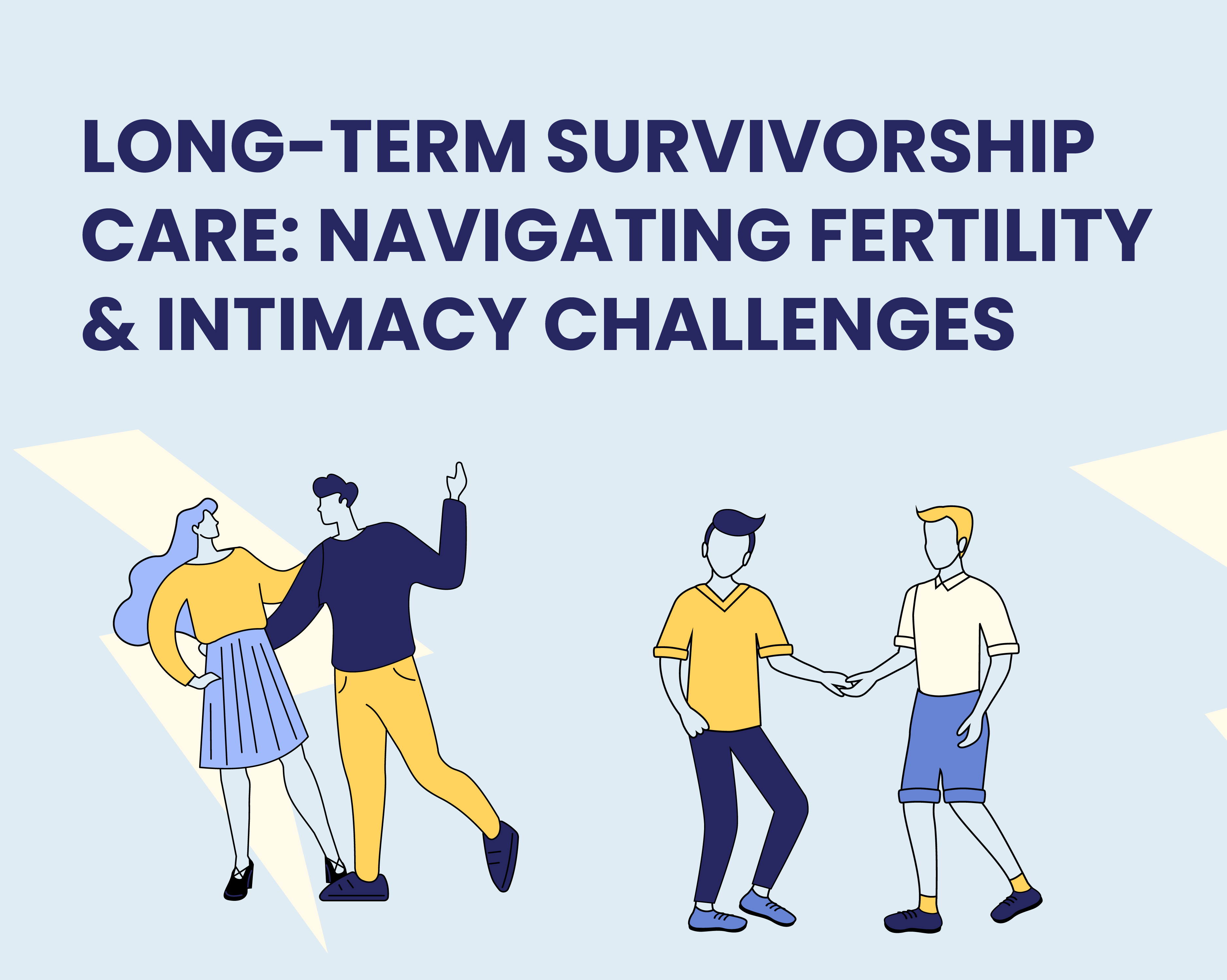 LONG-TERM SURVIVORSHIP CARE: NAVIGATING FERTILITY & INTIMACY CHALLENGES